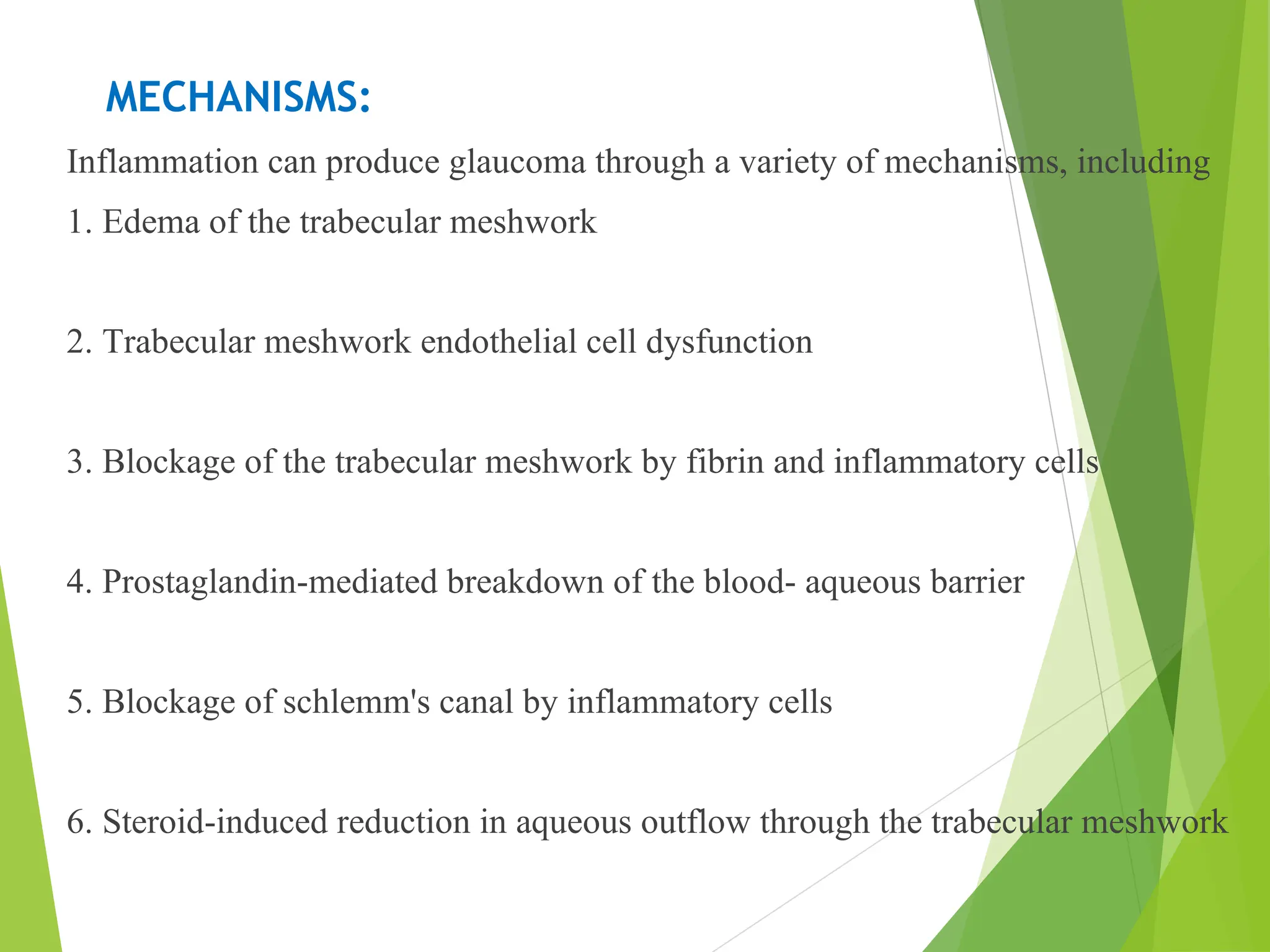 MECHANISMS:

Inflammation can produce glaucoma through a variety of mechanisms, including

1. Edema of the trabecular meshwork

2. Trabecular meshwork endothelial cell dysfunction

3. Blockage of the trabecular meshwork by fibrin and inflammatory cells

4. Prostaglandin-mediated breakdown of the blood- aqueous barrier

5. Blockage of schlemm's canal by inflammatory cells

6. Steroid-induced reduction in aqueous outflow through the trabecular meshwork